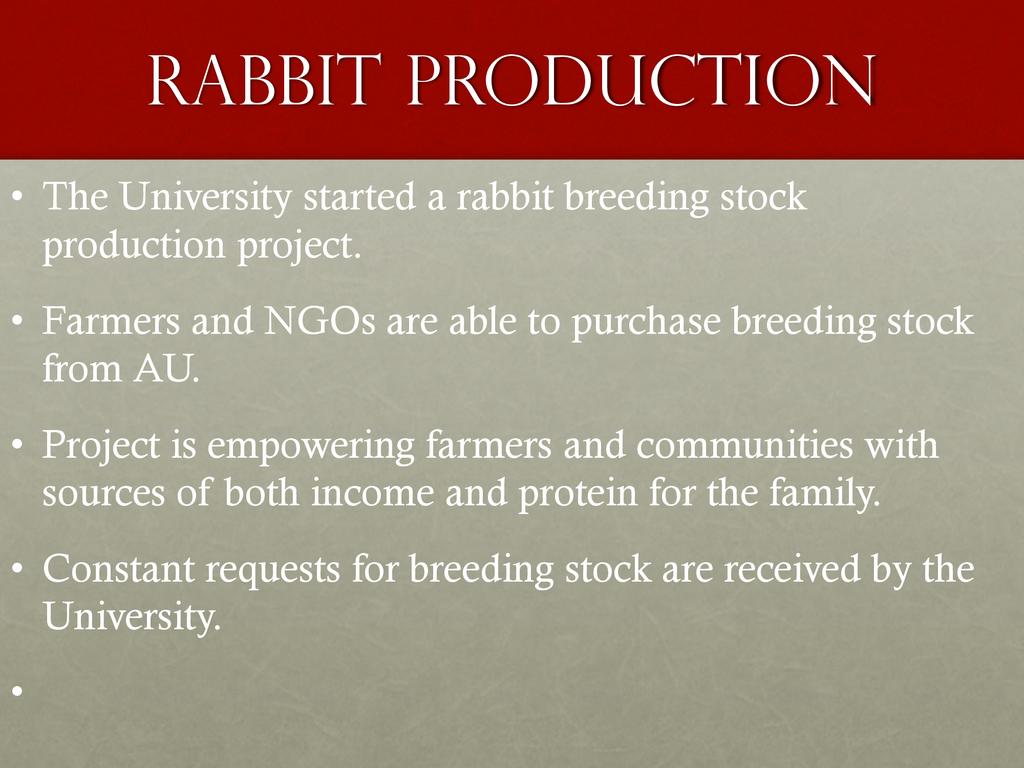 RABBIT PRODUCTION

• The University started a rabbit breeding stock production project.

• Farmers and NGOs are able to purchase breeding stock from AU.

• Project is empowering farmers and communities with sources of both income and protein for the family.

• Constant requests for breeding stock are received by the University.

•